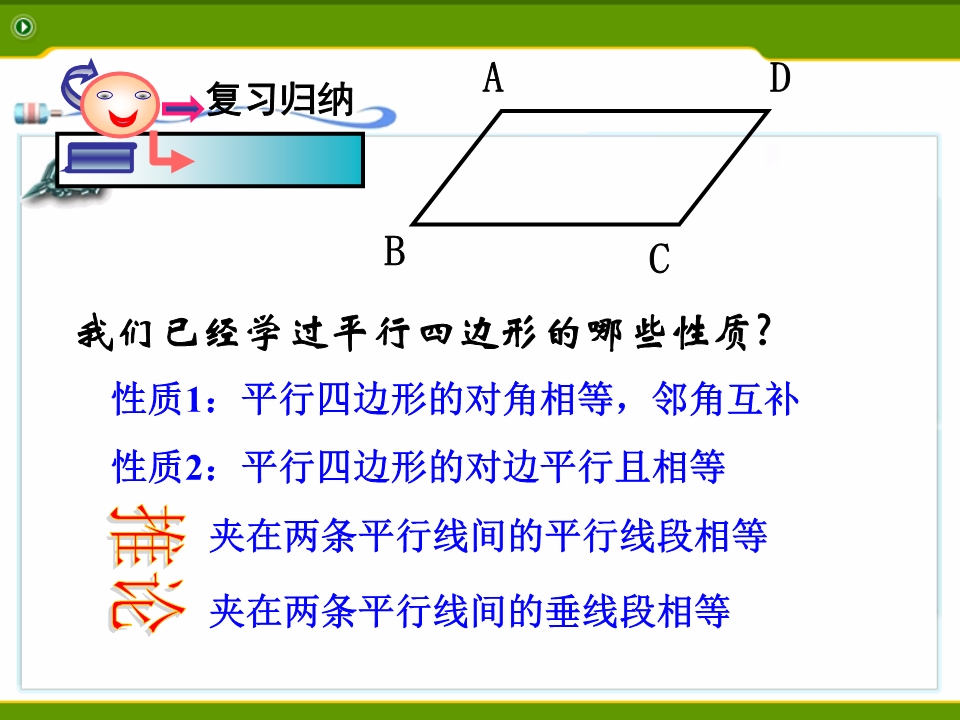 复习归纳

A D B C

我们已经学过平行四边形的哪些性质?

性质1：平行四边形的对角相等，邻角互补

性质2：平行四边形的对边平行且相等

推论

夹在两条平行线间的平行线段相等

夹在两条平行线间的垂线段相等